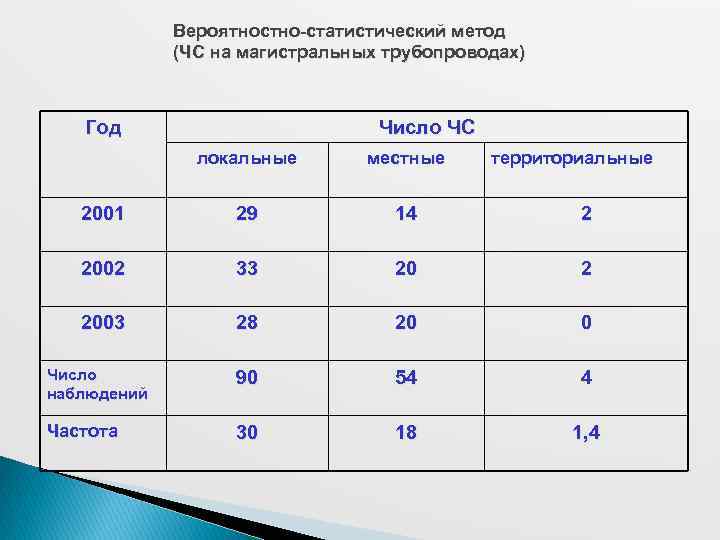 Вероятностно-статистический метод
(ЧС на магистральных трубопроводах)

| Год | Число ЧС | | |
|---|---|---|---|
| | локальные | местные | территориальные |
| 2001 | 29 | 14 | 2 |
| 2002 | 33 | 20 | 2 |
| 2003 | 28 | 20 | 0 |
| Число наблюдений | 90 | 54 | 4 |
| Частота | 30 | 18 | 1,4 |